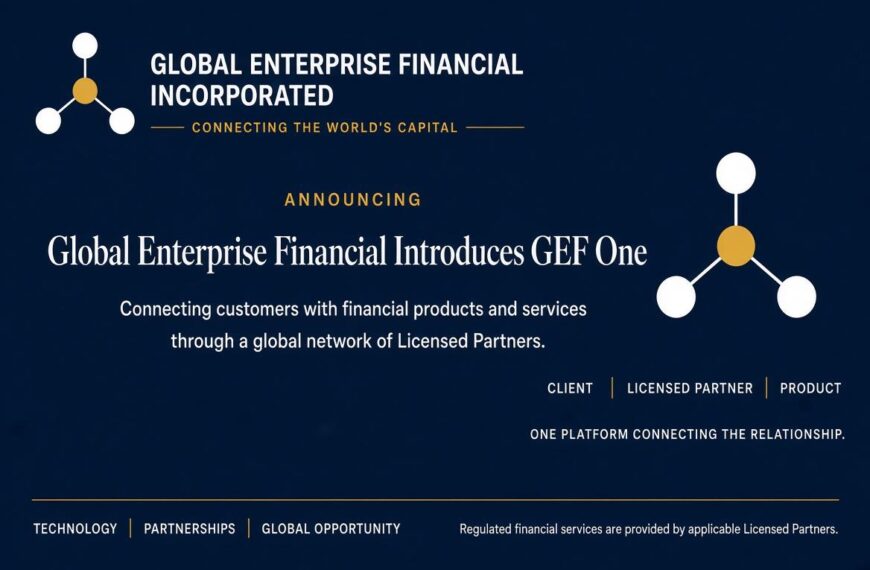 GLOBAL ENTERPRISE FINANCIAL INCORPORATED

CONNECTING THE WORLD'S CAPITAL

ANNOUNCING

Global Enterprise Financial Introduces GEF One

Connecting customers with financial products and services through a global network of Licensed Partners.

CLIENT | LICENSED PARTNER | PRODUCT

ONE PLATFORM CONNECTING THE RELATIONSHIP.

TECHNOLOGY | PARTNERSHIPS | GLOBAL OPPORTUNITY

Regulated financial services are provided by applicable Licensed Partners.